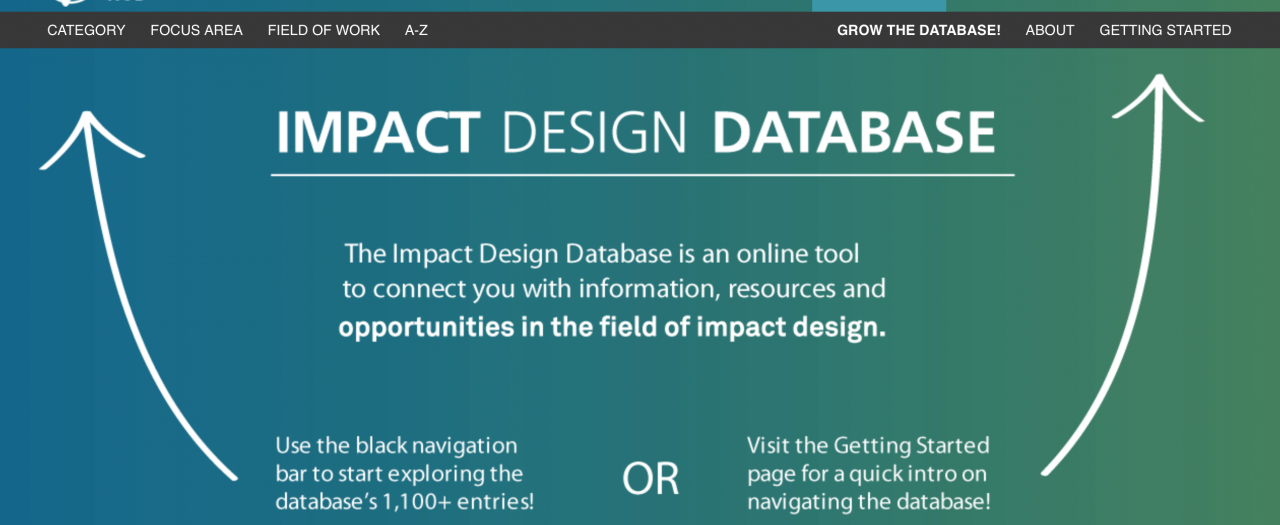 CATEGORY FOCUS AREA FIELD OF WORK A-Z

GROW THE DATABASE! ABOUT GETTING STARTED

IMPACT DESIGN DATABASE

The Impact Design Database is an online tool to connect you with information, resources and opportunities in the field of impact design.

Use the black navigation bar to start exploring the database's 1,100+ entries!

OR

Visit the Getting Started page for a quick intro on navigating the database!